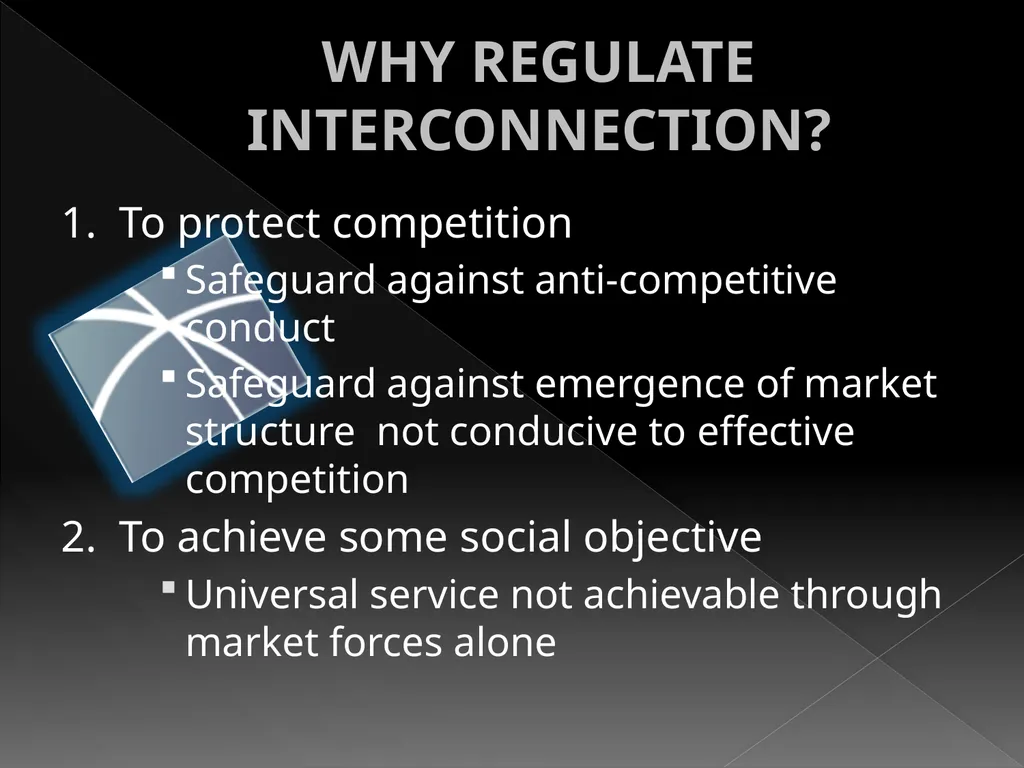 WHY REGULATE INTERCONNECTION?

1. To protect competition

- Safeguard against anti-competitive conduct
- Safeguard against emergence of market structure not conducive to effective competition

2. To achieve some social objective

- Universal service not achievable through market forces alone